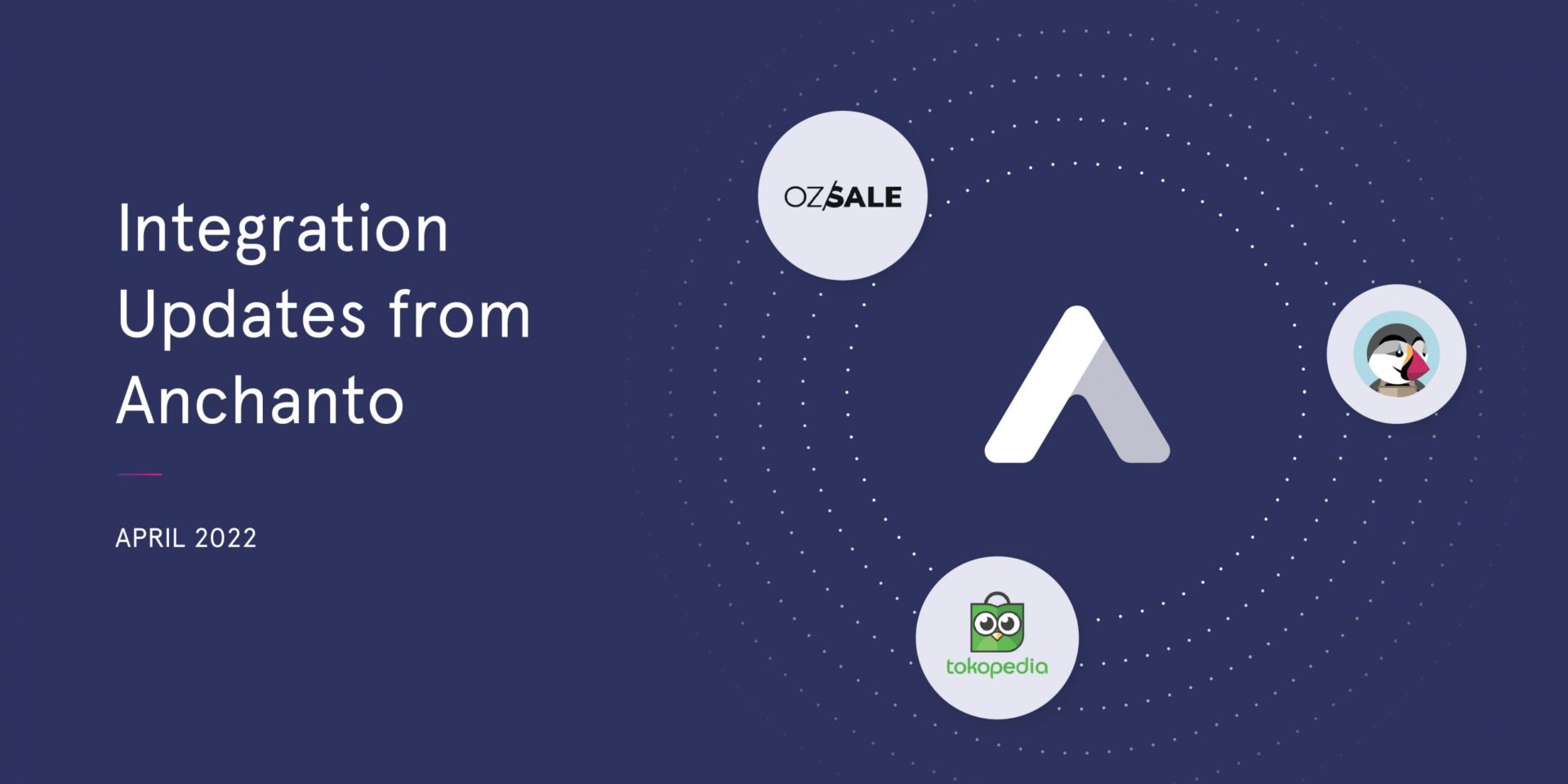 Integration Updates from Anchanto

APRIL 2022

OZSALE

tokopedia